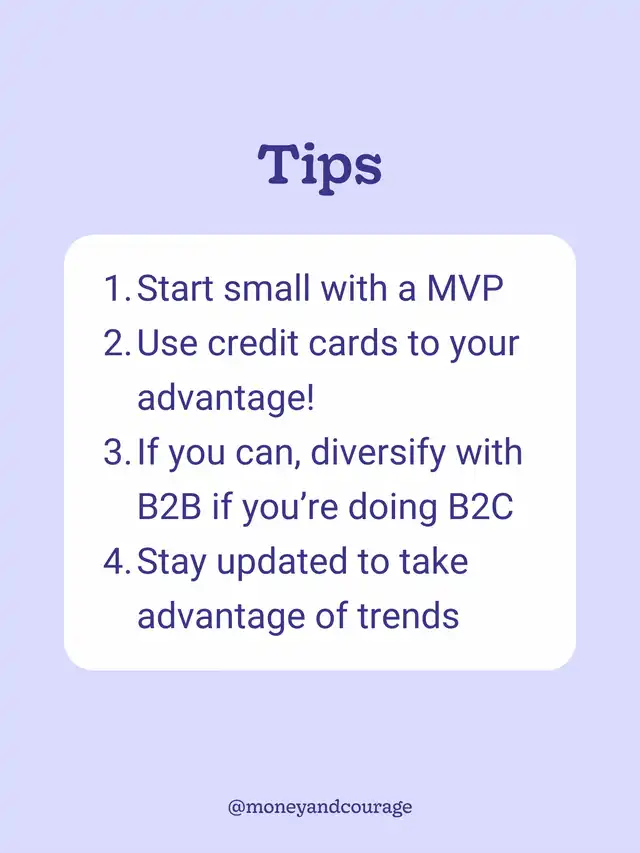 Tips

1. Start small with a MVP
2. Use credit cards to your advantage!
3. If you can, diversify with B2B if you're doing B2C
4. Stay updated to take advantage of trends

@moneyandcourage